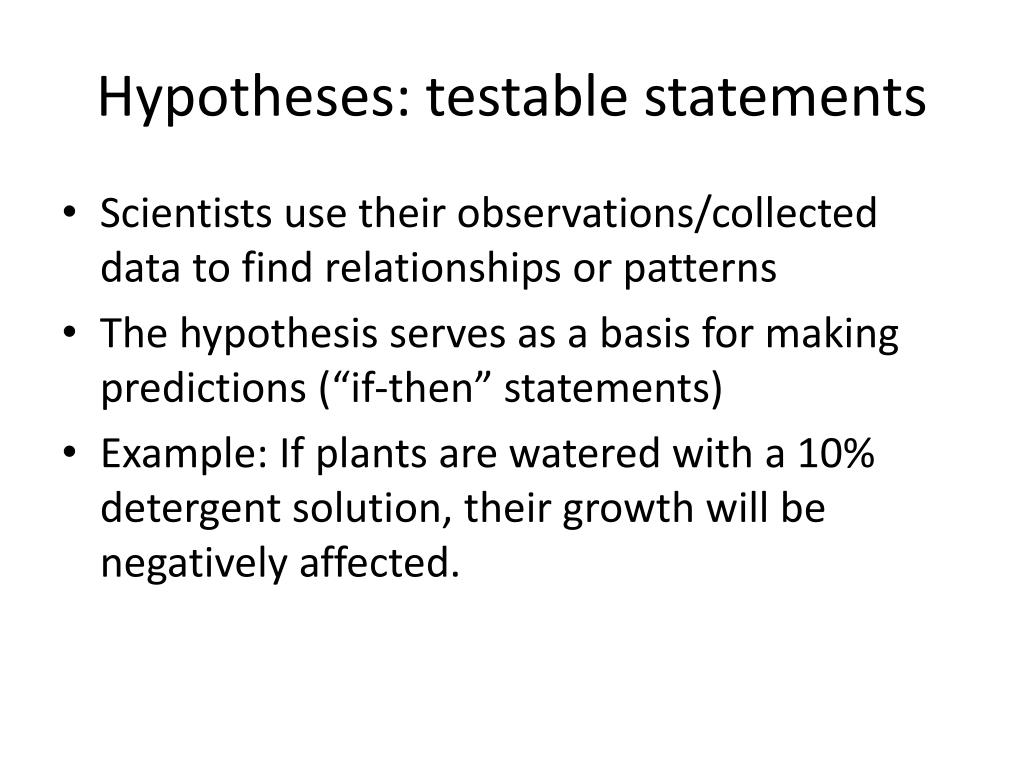 Hypotheses: testable statements

• Scientists use their observations/collected data to find relationships or patterns
• The hypothesis serves as a basis for making predictions (“if-then” statements)
• Example: If plants are watered with a 10% detergent solution, their growth will be negatively affected.